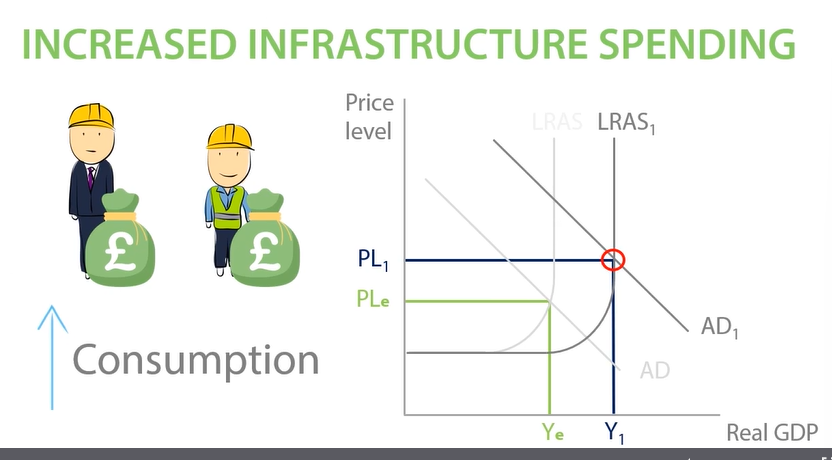 INCREASED INFRASTRUCTURE SPENDING

£

£

Consumption

Price level

LRAS

$LRAS_1$

$PL_1$

$PL_e$

$AD_1$

AD

$Y_e$

$Y_1$

Real GDP